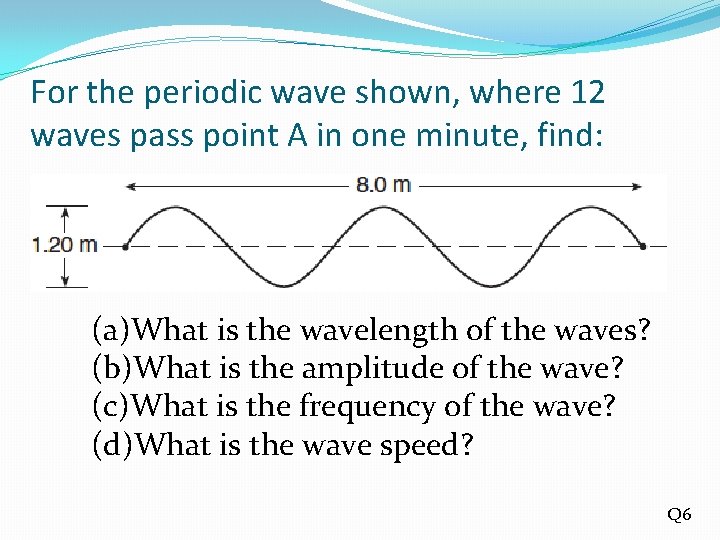 For the periodic wave shown, where 12 waves pass point A in one minute, find:

8.0 m

1.20 m

(a)What is the wavelength of the waves?
(b)What is the amplitude of the wave?
(c)What is the frequency of the wave?
(d)What is the wave speed?

Q6